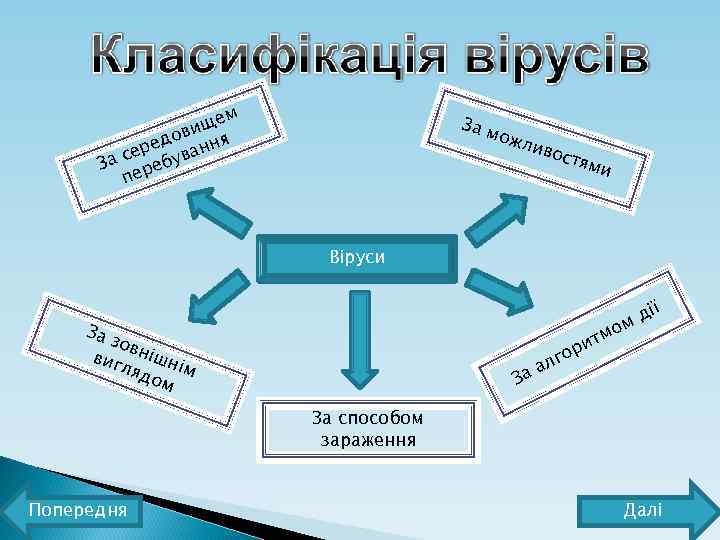 Класифікація вірусів

За середовищем перебування

За можливостями

Віруси

За зовнішнім виглядом

За алгоритмом дії

За способом зараження

Попередня

Далі